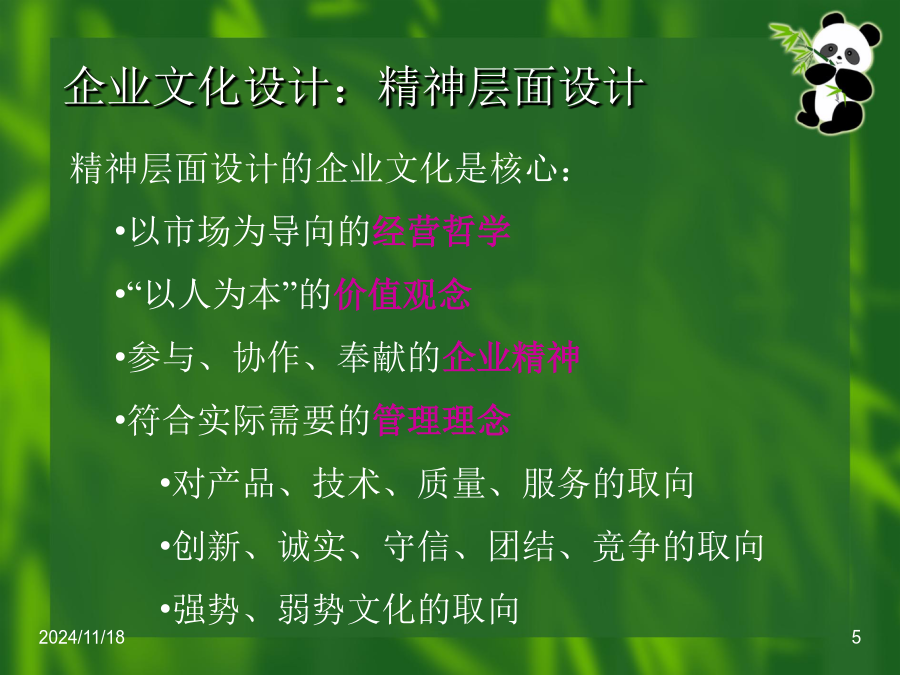 企业文化设计：精神层面设计

精神层面设计的企业文化是核心：

•以市场为导向的经营哲学

•“以人为本”的价值观念

•参与、协作、奉献的企业精神

•符合实际需要的管理理念

•对产品、技术、质量、服务的取向

•创新、诚实、守信、团结、竞争的取向

•强势、弱势文化的取向

2024/11/18

5